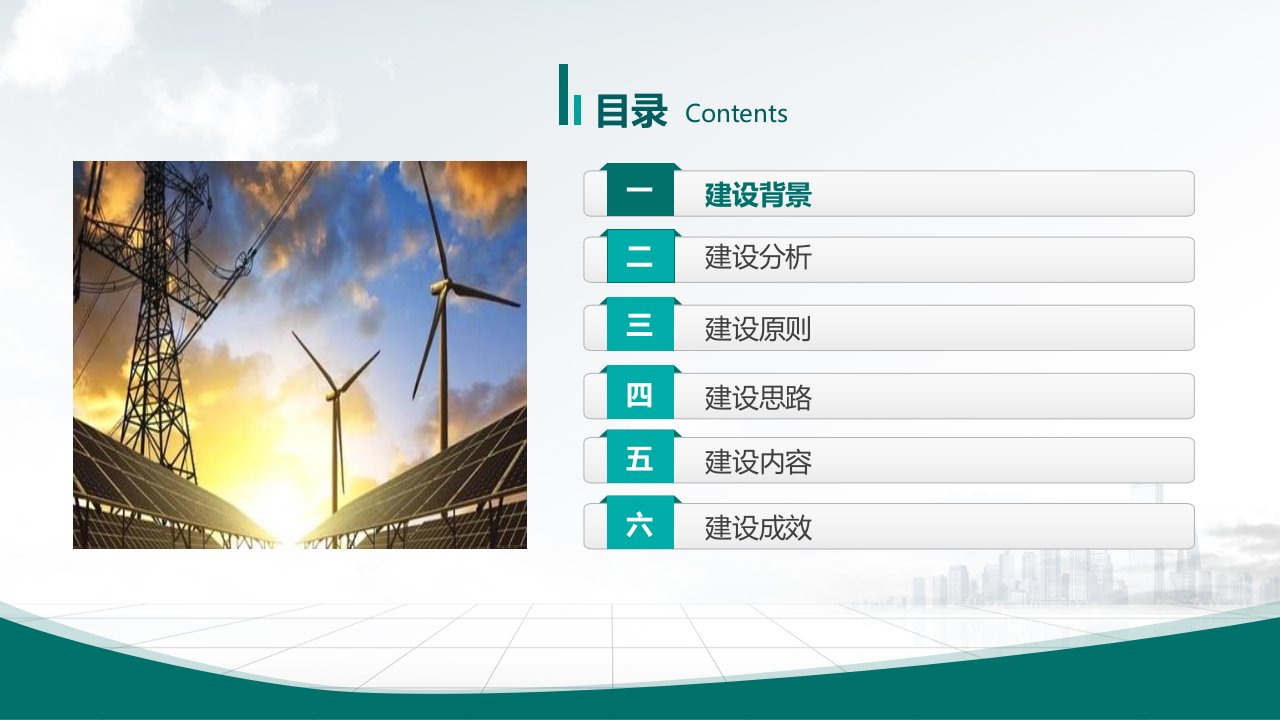 目录 Contents

一 建设背景

二 建设分析

三 建设原则

四 建设思路

五 建设内容

六 建设成效